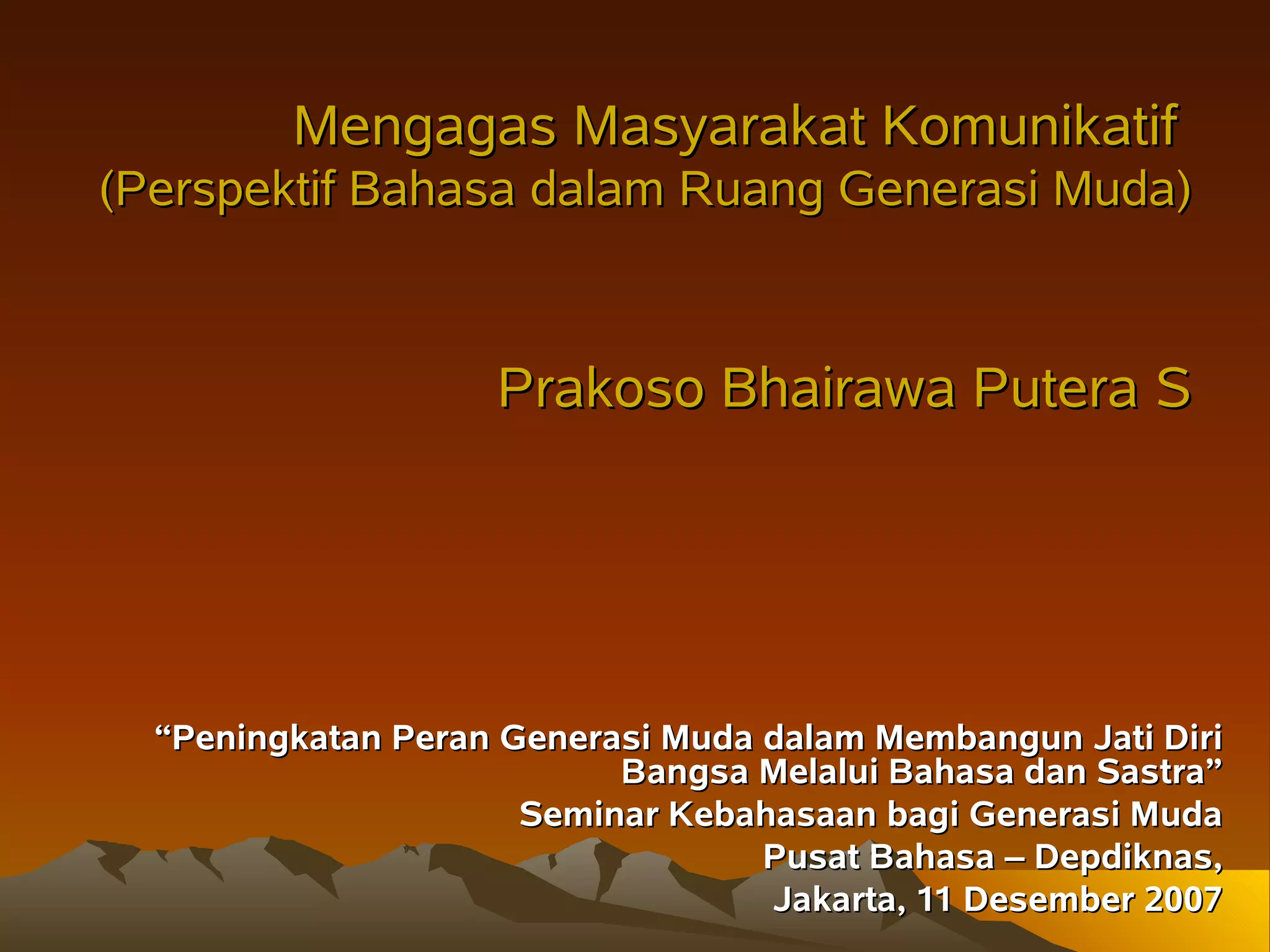 Mengagas Masyarakat Komunikatif
(Perspektif Bahasa dalam Ruang Generasi Muda)

Prakoso Bhairawa Putera S

“Peningkatan Peran Generasi Muda dalam Membangun Jati Diri Bangsa Melalui Bahasa dan Sastra”
Seminar Kebahasaan bagi Generasi Muda
Pusat Bahasa – Depdiknas,
Jakarta, 11 Desember 2007